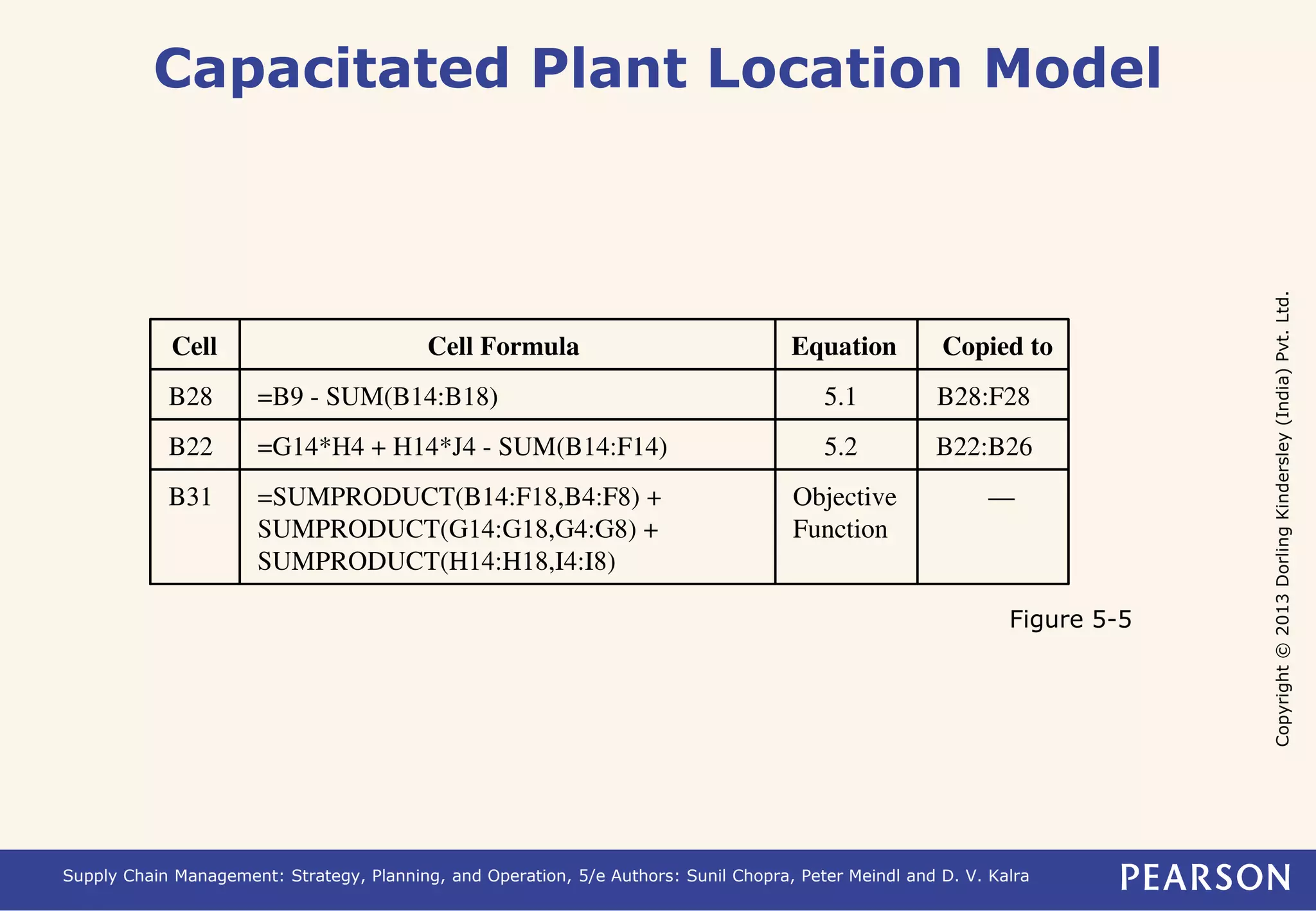 Capacitated Plant Location Model

| Cell | Cell Formula | Equation | Copied to |
|---|---|---|---|
| B28 | =B9 - SUM(B14:B18) | 5.1 | B28:F28 |
| B22 | =G14*H4 + H14*J4 - SUM(B14:F14) | 5.2 | B22:B26 |
| B31 | =SUMPRODUCT(B14:F18,B4:F8) + SUMPRODUCT(G14:G18,G4:G8) + SUMPRODUCT(H14:H18,I4:I8) | Objective Function | — |

Figure 5-5

Copyright © 2013 Dorling Kindersley (India) Pvt. Ltd.

Supply Chain Management: Strategy, Planning, and Operation, 5/e Authors: Sunil Chopra, Peter Meindl and D. V. Kalra

PEARSON